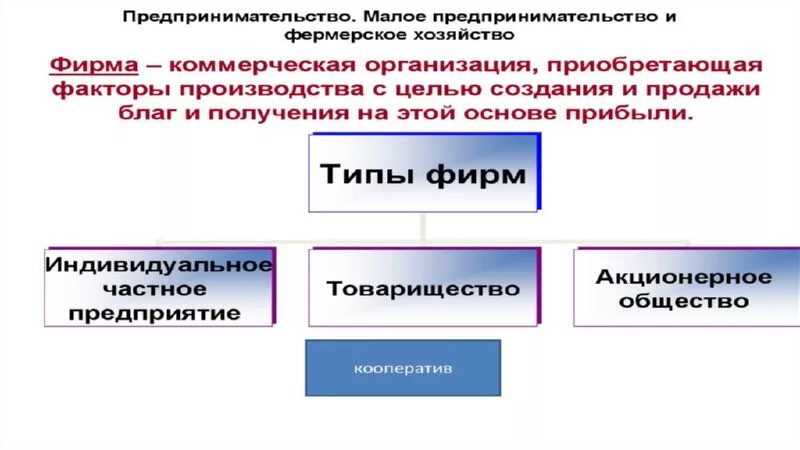 Предпринимательство. Малое предпринимательство и фермерское хозяйство

Фирма – коммерческая организация, приобретающая факторы производства с целью создания и продажи благ и получения на этой основе прибыли.

Типы фирм

Индивидуальное частное предприятие

Товарищество

Акционерное общество

кооператив